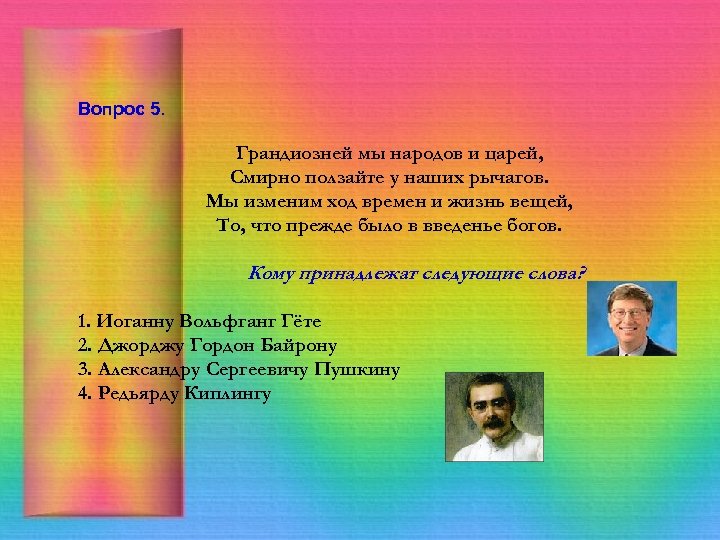 Вопрос 5.

Грандиозней мы народов и царей,
Смирно ползайте у наших рычагов.
Мы изменим ход времен и жизнь вещей,
То, что прежде было в введенье богов.

Кому принадлежат следующие слова?

1. Иоганну Вольфганг Гёте
2. Джорджу Гордон Байрону
3. Александру Сергеевичу Пушкину
4. Редьярду Киплингу